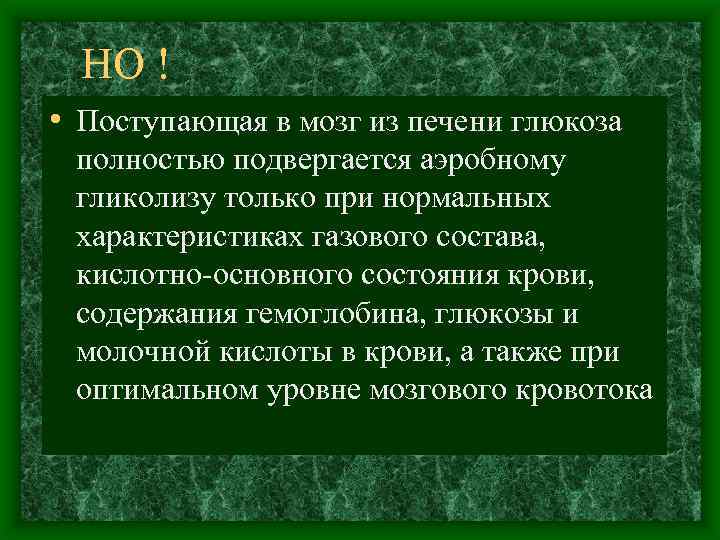 НО !

• Поступающая в мозг из печени глюкоза полностью подвергается аэробному гликолизу только при нормальных характеристиках газового состава, кислотно-основного состояния крови, содержания гемоглобина, глюкозы и молочной кислоты в крови, а также при оптимальном уровне мозгового кровотока